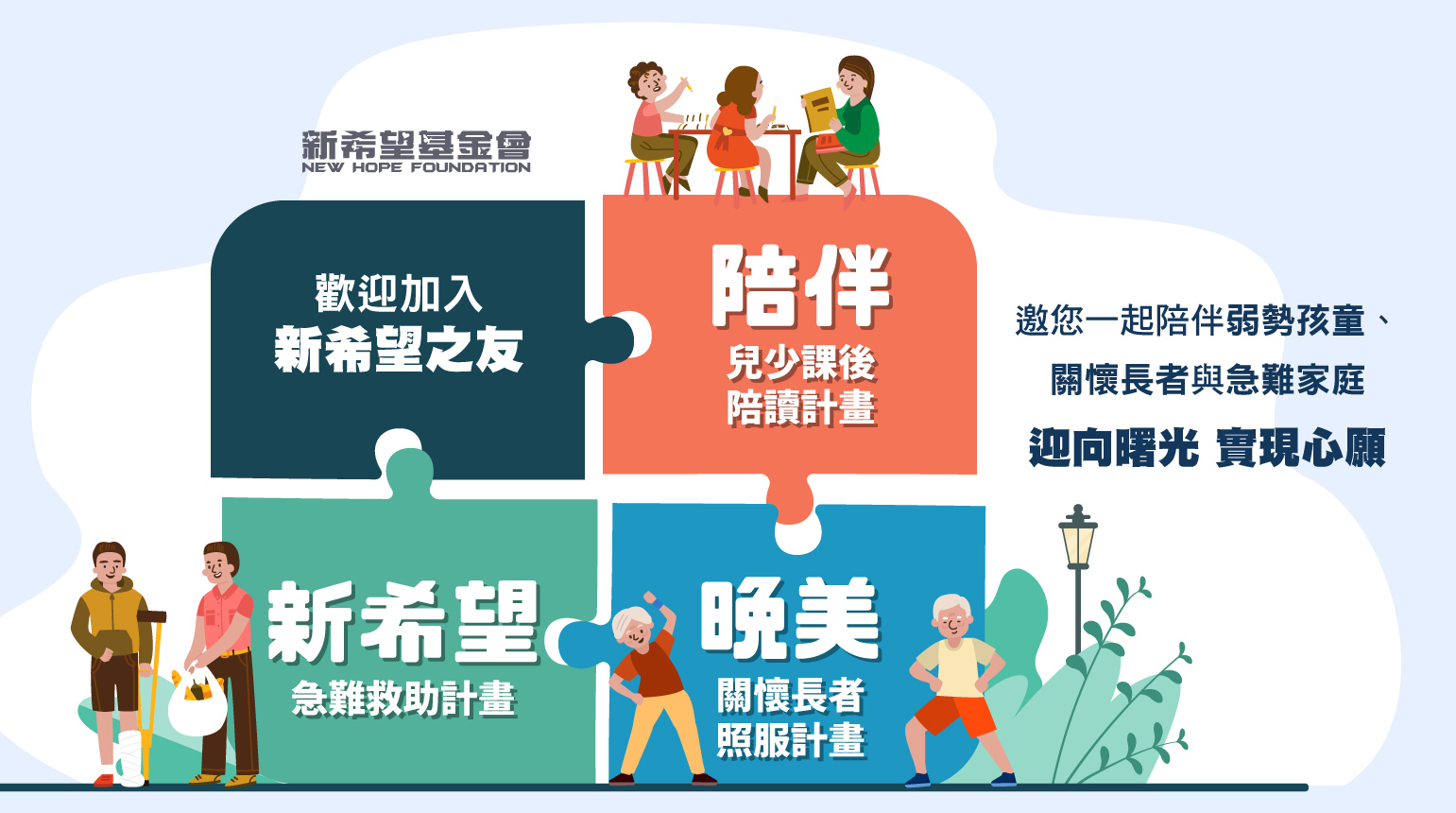 新希望基金會
NEW HOPE FOUNDATION

歡迎加入
新希望之友

陪伴
兒少課後
陪讀計畫

新希望
急難救助計畫

晚美
關懷長者
照服計畫

邀您一起陪伴弱勢孩童、
關懷長者與急難家庭
迎向曙光 實現心願